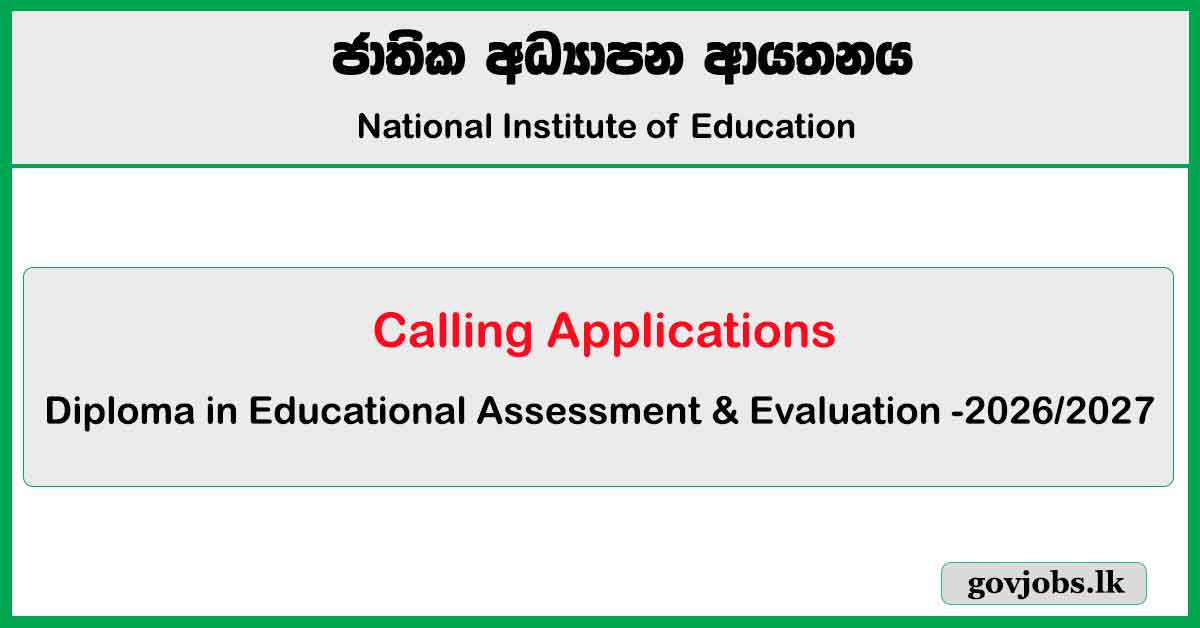 ජාතික අධ්‍යාපන ආයතනය

National Institute of Education

Calling Applications

Diploma in Educational Assessment & Evaluation -2026/2027

govjobs.lk